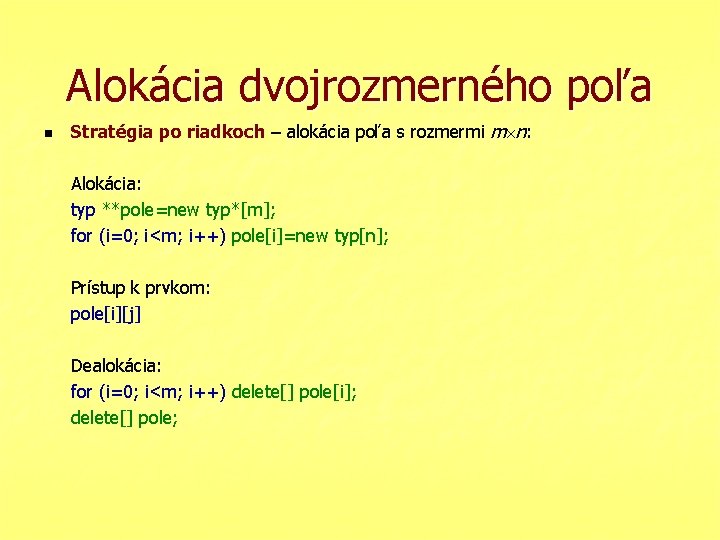 Alokácia dvojrozmerného poľa

▪ Stratégia po riadkoch – alokácia poľa s rozmermi $m \times n$:

Alokácia:
typ **pole=new typ*[m];
for (i=0; i<m; i++) pole[i]=new typ[n];

Prístup k prvkom:
pole[i][j]

Dealokácia:
for (i=0; i<m; i++) delete[] pole[i];
delete[] pole;